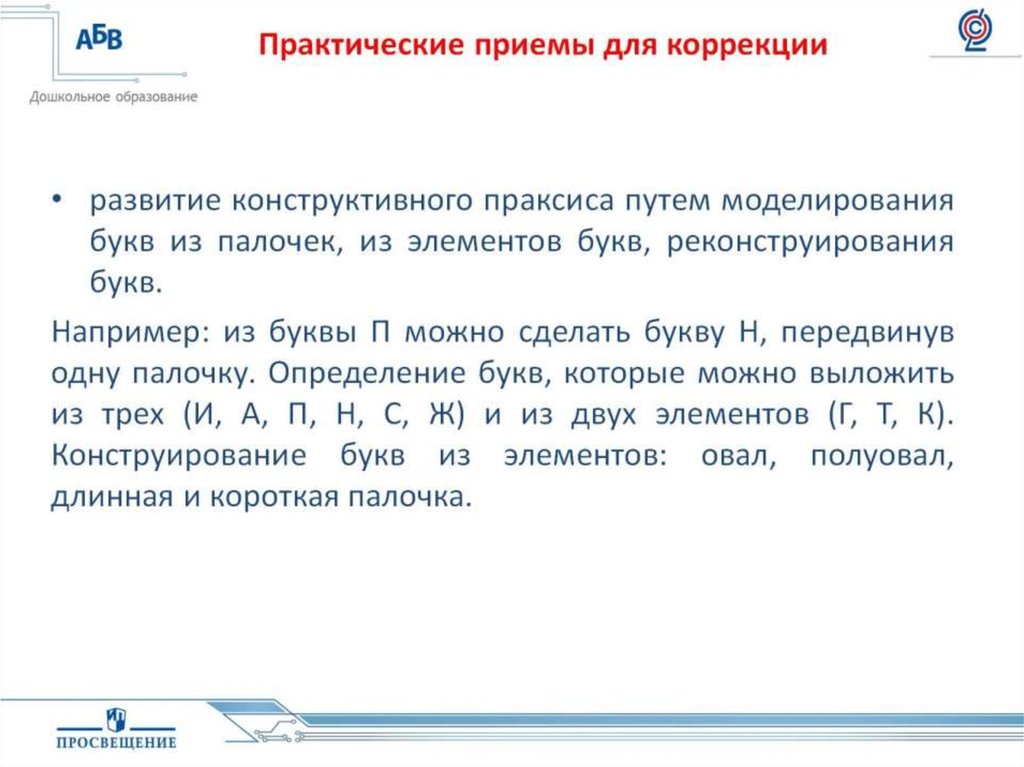 АБВ
Дошкольное образование

Практические приемы для коррекции

• развитие конструктивного праксиса путем моделирования букв из палочек, из элементов букв, реконструирования букв.

Например: из буквы П можно сделать букву Н, передвинув одну палочку. Определение букв, которые можно выложить из трех (И, А, П, Н, С, Ж) и из двух элементов (Г, Т, К). Конструирование букв из элементов: овал, полуовал, длинная и короткая палочка.

ПРОСВЕЩЕНИЕ